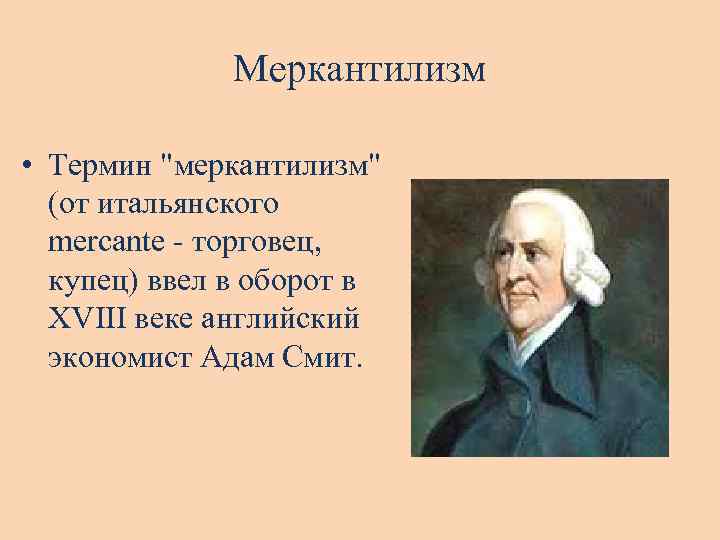 Меркантилизм

• Термин "меркантилизм" (от итальянского mercante - торговец, купец) ввел в оборот в XVIII веке английский экономист Адам Смит.